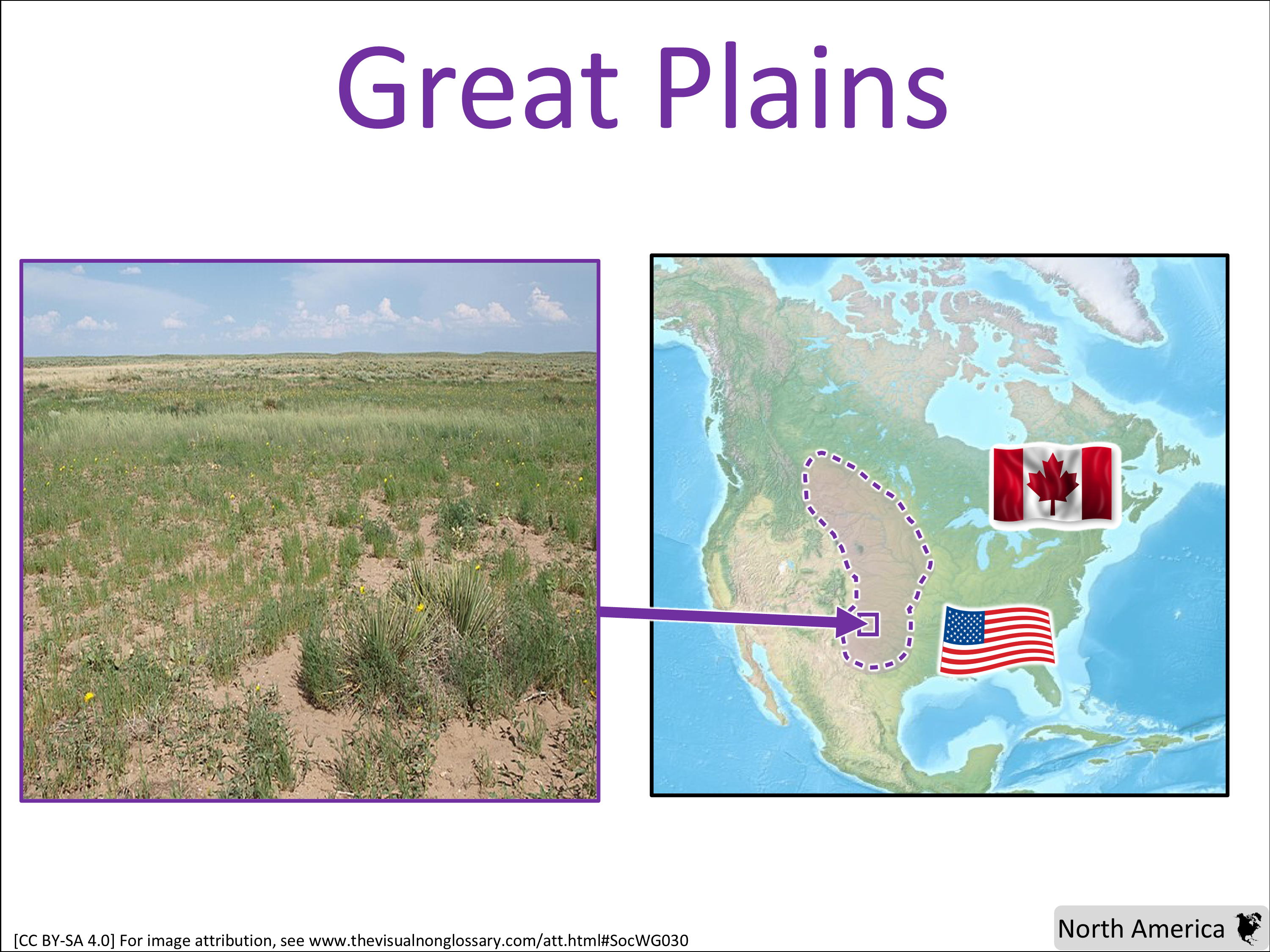 Great Plains

[CC BY-SA 4.0] For image attribution, see www.thevisualnonglossary.com/att.html#SocWG030

North America